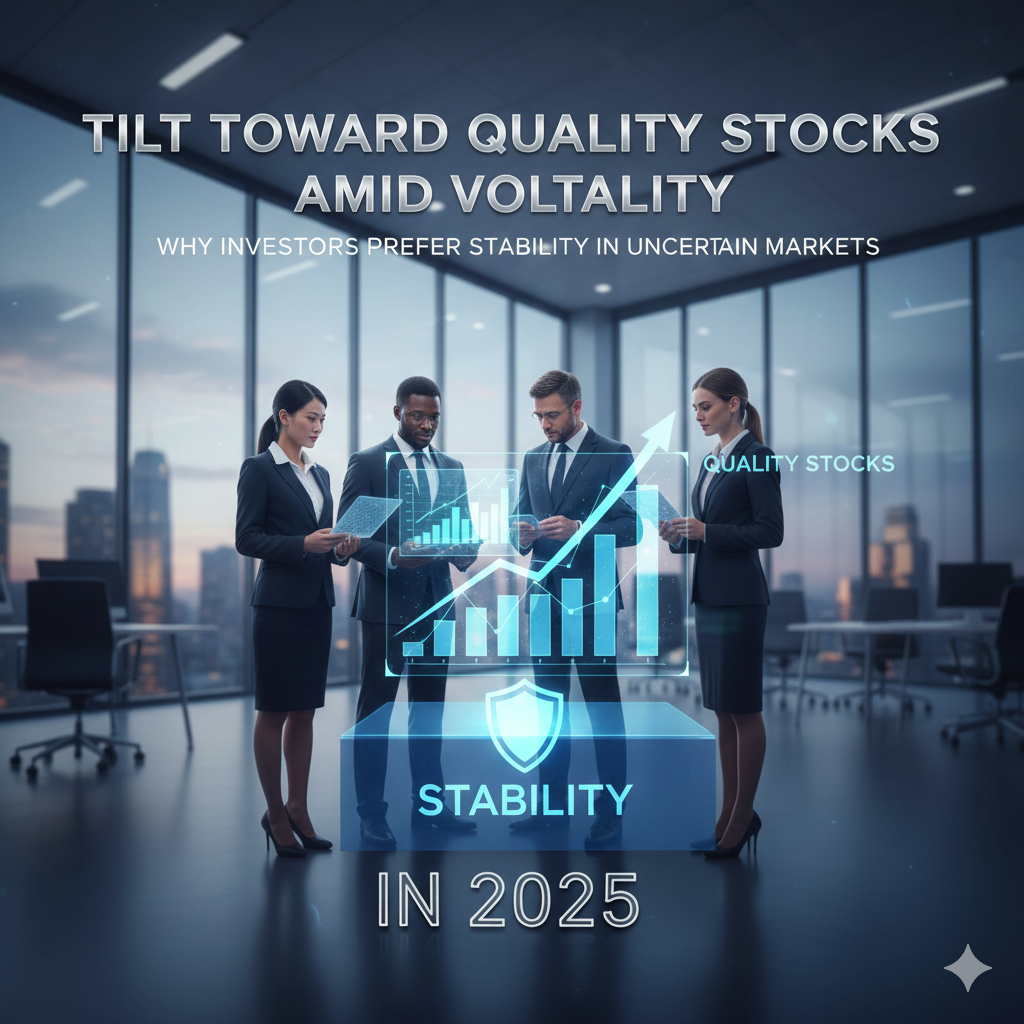 TILT TOWARD QUALITY STOCKS AMID VOLTALITY

WHY INVESTORS PREFER STABILITY IN UNCERTAIN MARKETS

QUALITY STOCKS

STABILITY

IN 2025